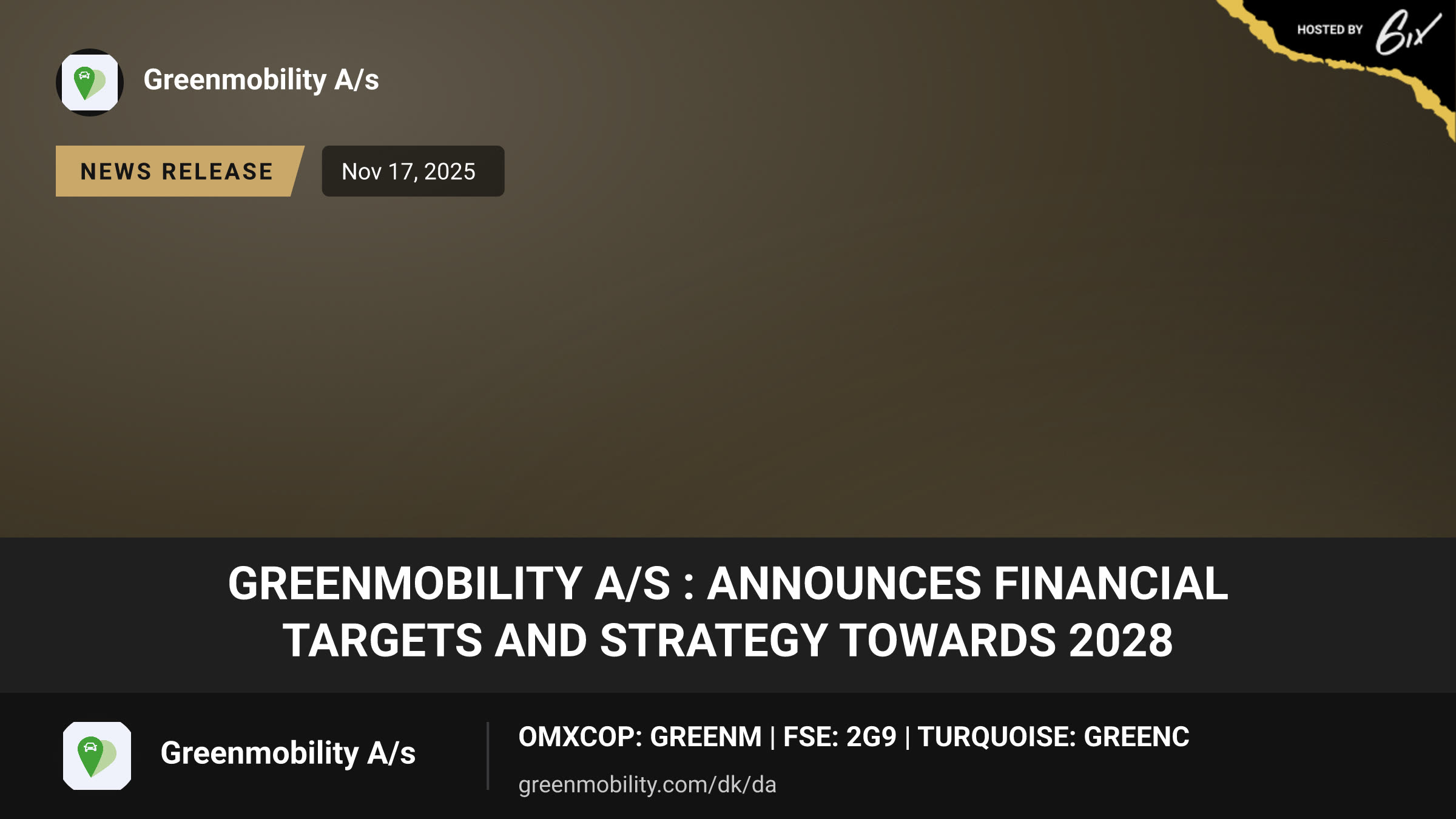 HOSTED BY 6ix

Greenmobility A/s

NEWS RELEASE

Nov 17, 2025

GREENMOBILITY A/S : ANNOUNCES FINANCIAL TARGETS AND STRATEGY TOWARDS 2028

Greenmobility A/s

OMXCOP: GREENM | FSE: 2G9 | TURQUOISE: GREENC

greenmobility.com/dk/da